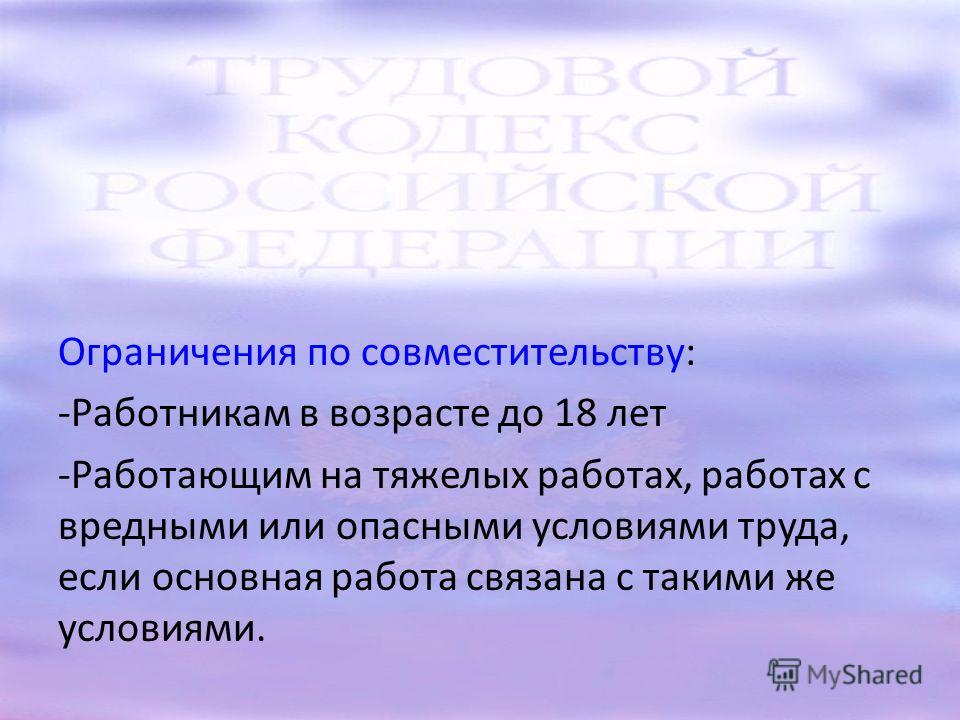 ТРУДОВОЙ КОДЕКС РОССИЙСКОЙ ФЕДЕРАЦИИ

Ограничения по совместительству:

-Работникам в возрасте до 18 лет

-Работающим на тяжелых работах, работах с вредными или опасными условиями труда, если основная работа связана с такими же условиями.

MyShared